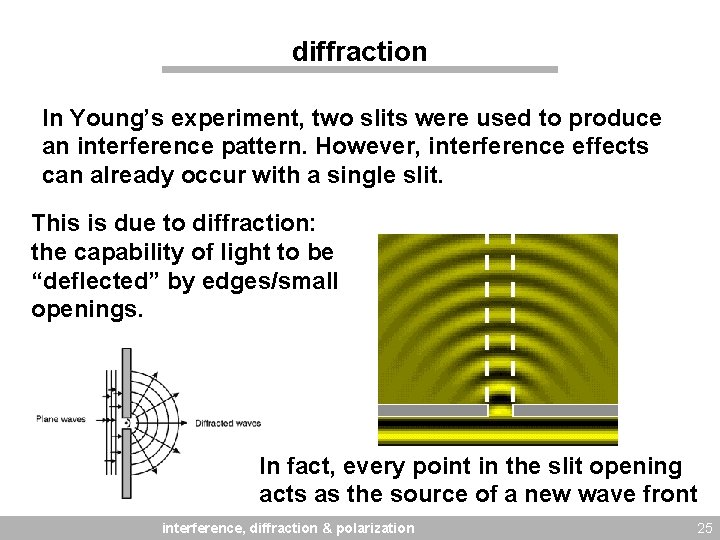 diffraction

In Young's experiment, two slits were used to produce an interference pattern. However, interference effects can already occur with a single slit.

This is due to diffraction: the capability of light to be "deflected" by edges/small openings.

Plane waves

Diffracted waves

In fact, every point in the slit opening acts as the source of a new wave front

interference, diffraction & polarization

25